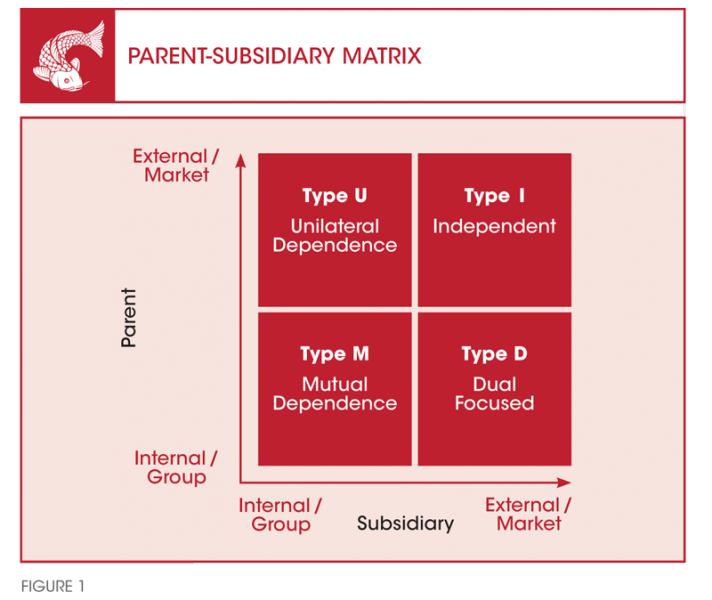 PARENT-SUBSIDIARY MATRIX

External / Market

Parent

Internal / Group

Type U
Unilateral Dependence

Type I
Independent

Type M
Mutual Dependence

Type D
Dual Focused

Internal / Group

Subsidiary

External / Market

FIGURE 1